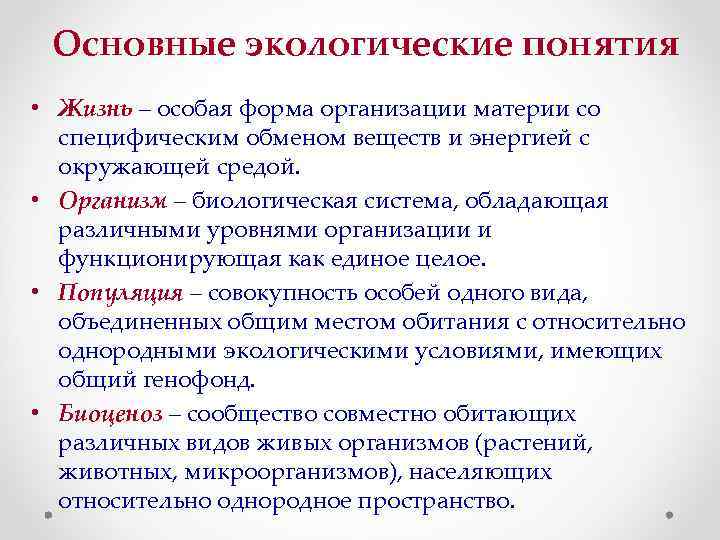 Основные экологические понятия

• Жизнь – особая форма организации материи со специфическим обменом веществ и энергией с окружающей средой.

• Организм – биологическая система, обладающая различными уровнями организации и функционирующая как единое целое.

• Популяция – совокупность особей одного вида, объединенных общим местом обитания с относительно однородными экологическими условиями, имеющих общий генофонд.

• Биоценоз – сообщество совместно обитающих различных видов живых организмов (растений, животных, микроорганизмов), населяющих относительно однородное пространство.